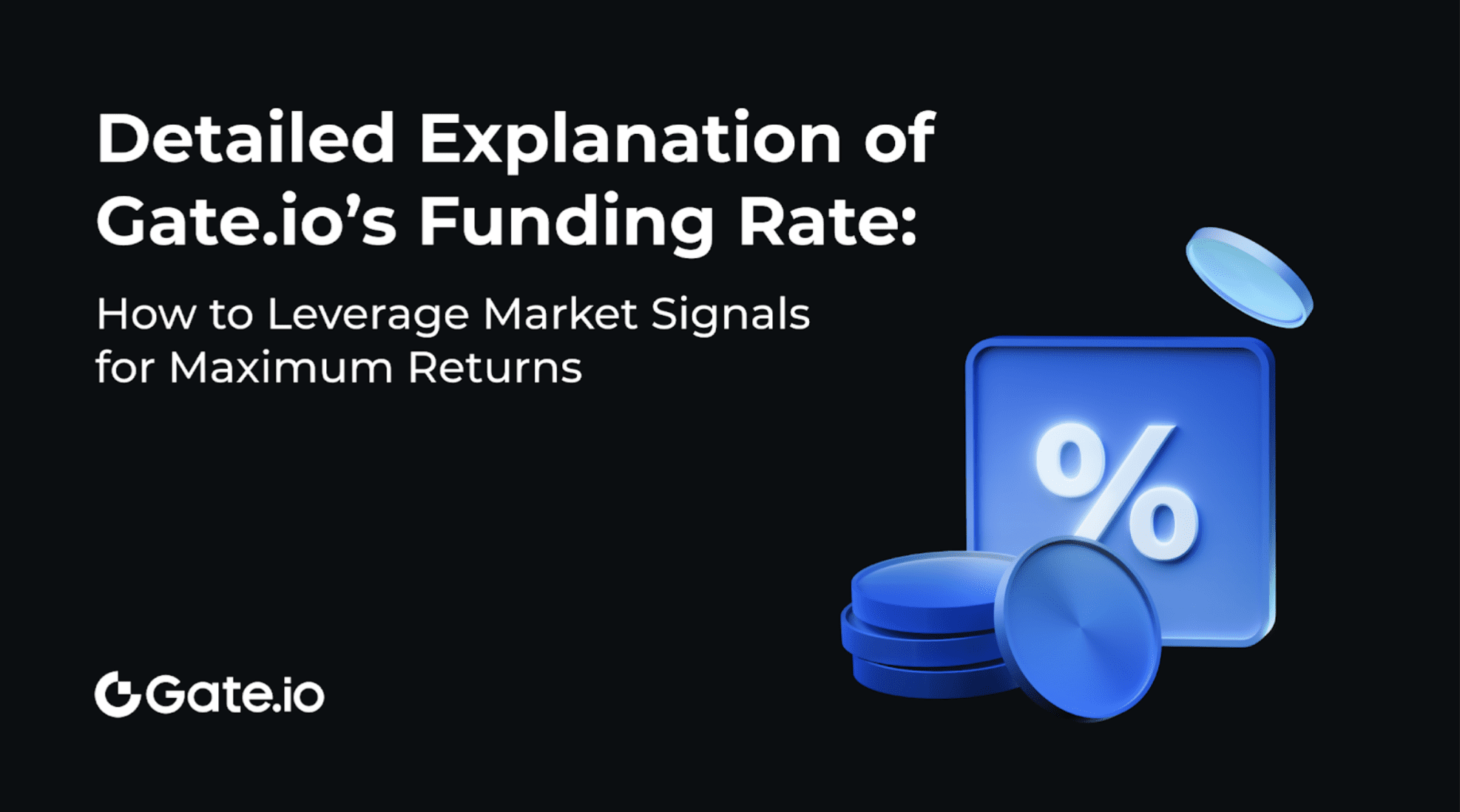 Detailed Explanation of Gate.io’s Funding Rate:

How to Leverage Market Signals for Maximum Returns

%

Gate.io